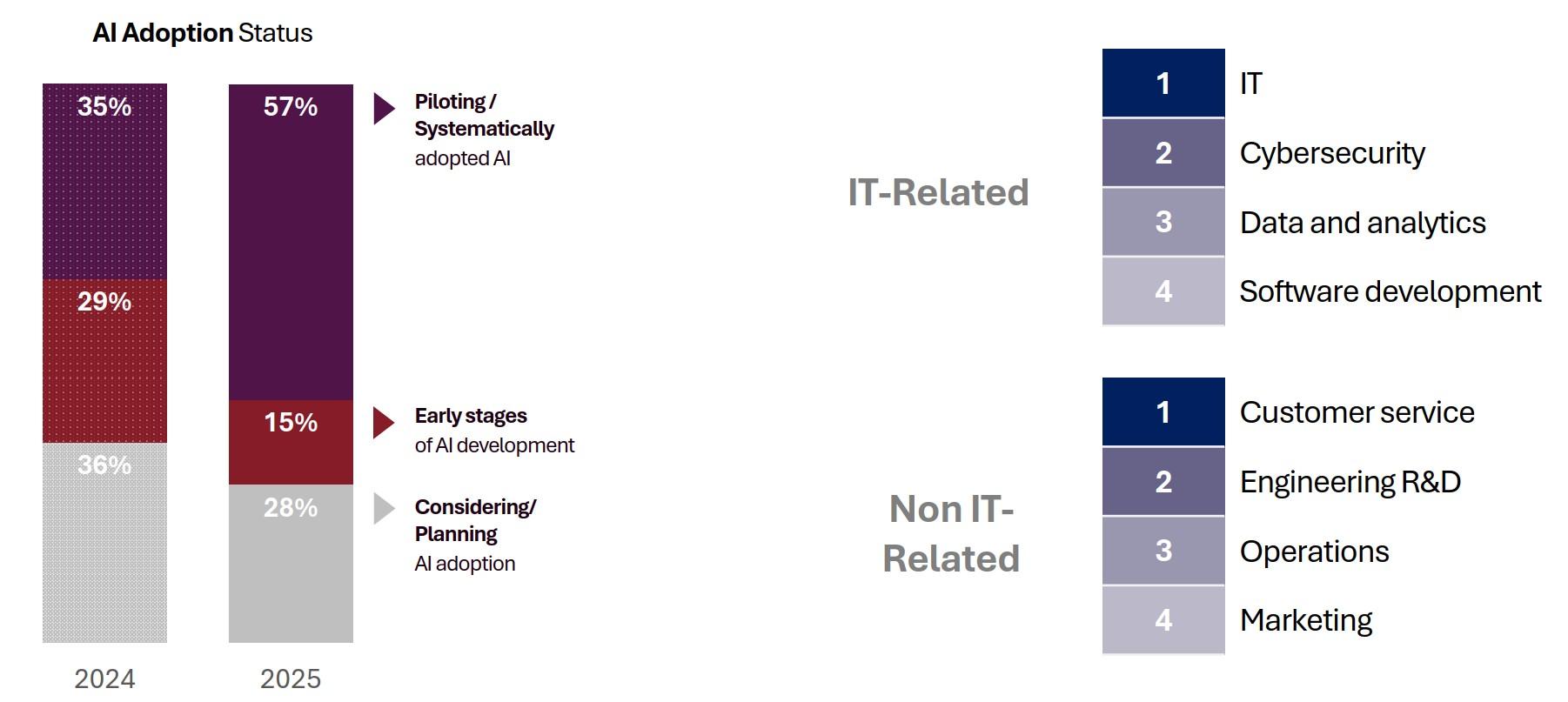 AI Adoption Status

35%
29%
36%
2024

57%
15%
28%
2025

Piloting / Systematically adopted AI

Early stages of AI development

Considering/ Planning AI adoption

IT-Related

1 IT
2 Cybersecurity
3 Data and analytics
4 Software development

Non IT-Related

1 Customer service
2 Engineering R&D
3 Operations
4 Marketing